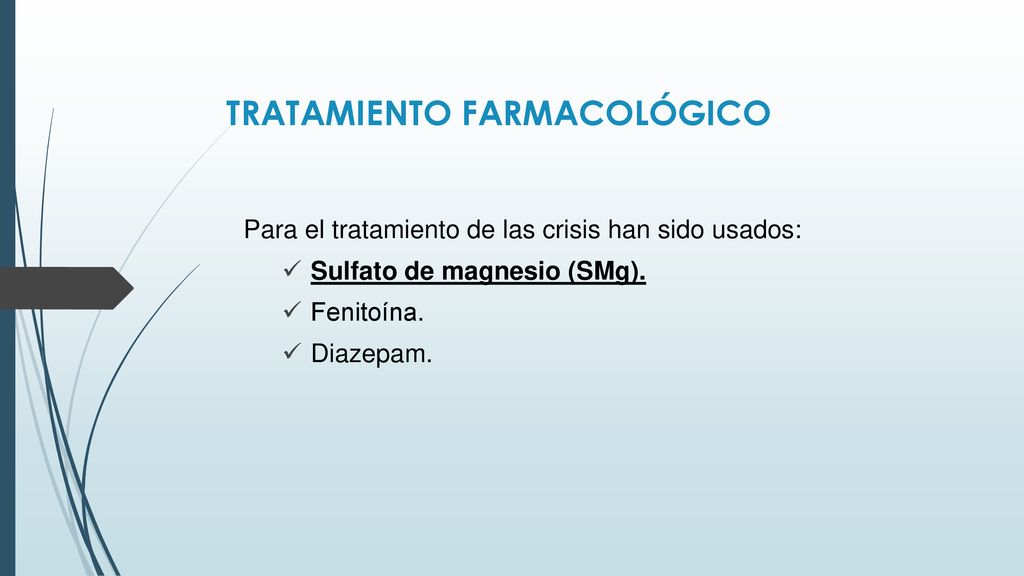 TRATAMIENTO FARMACOLÓGICO

Para el tratamiento de las crisis han sido usados:

✓ Sulfato de magnesio (SMg).
✓ Fenitoína.
✓ Diazepam.